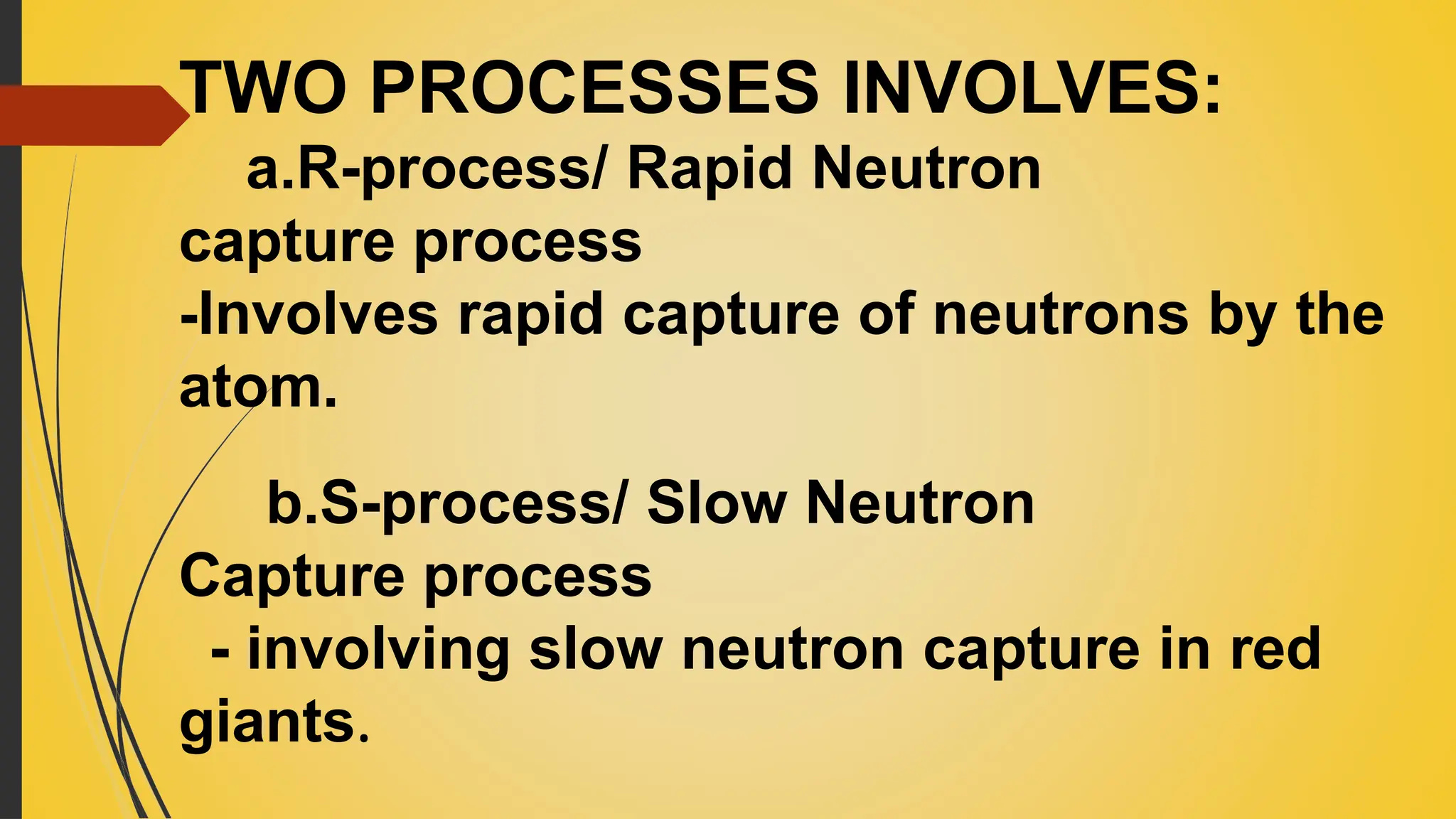 TWO PROCESSES INVOLVES:

a.R-process/ Rapid Neutron capture process
-Involves rapid capture of neutrons by the atom.

b.S-process/ Slow Neutron Capture process
- involving slow neutron capture in red giants.